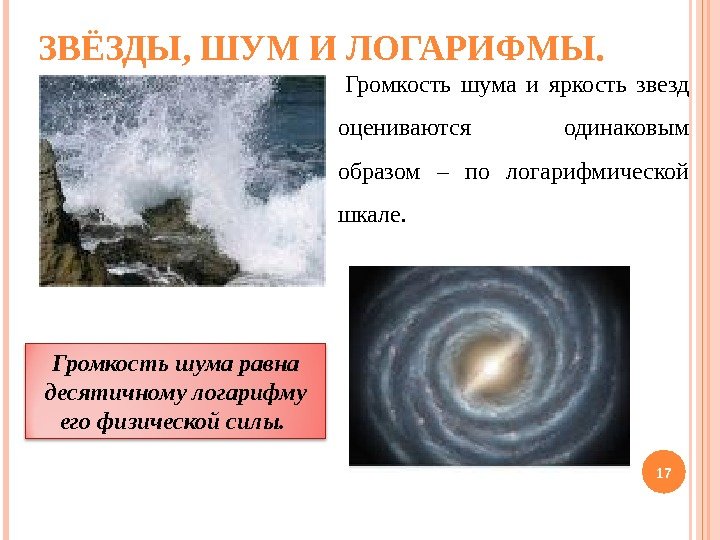 ЗВЁЗДЫ, ШУМ И ЛОГАРИФМЫ.

Громкость шума и яркость звезд оцениваются одинаковым образом – по логарифмической шкале.

Громкость шума равна десятичному логарифму его физической силы.

17